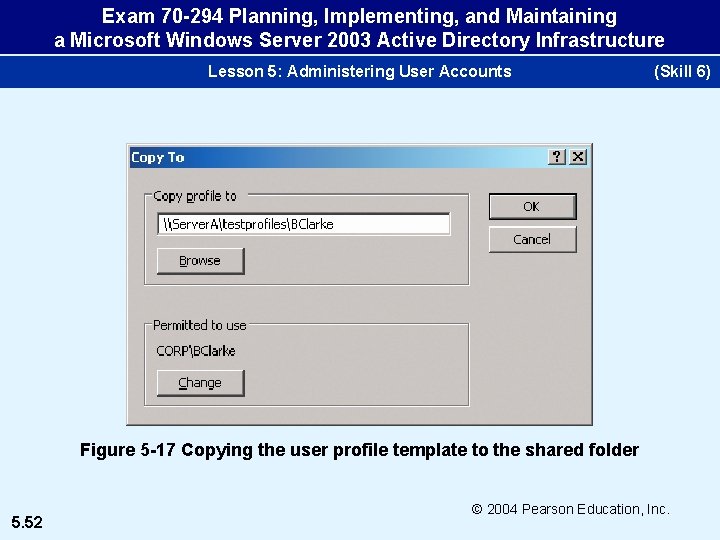 Exam 70-294 Planning, Implementing, and Maintaining a Microsoft Windows Server 2003 Active Directory Infrastructure

Lesson 5: Administering User Accounts (Skill 6)

Copy To

? X

Copy profile to

\\ServerA\testprofiles\BClarke

Browse

OK

Cancel

Permitted to use

CORP\BClarke

Change

Figure 5-17 Copying the user profile template to the shared folder

© 2004 Pearson Education, Inc.

5.52